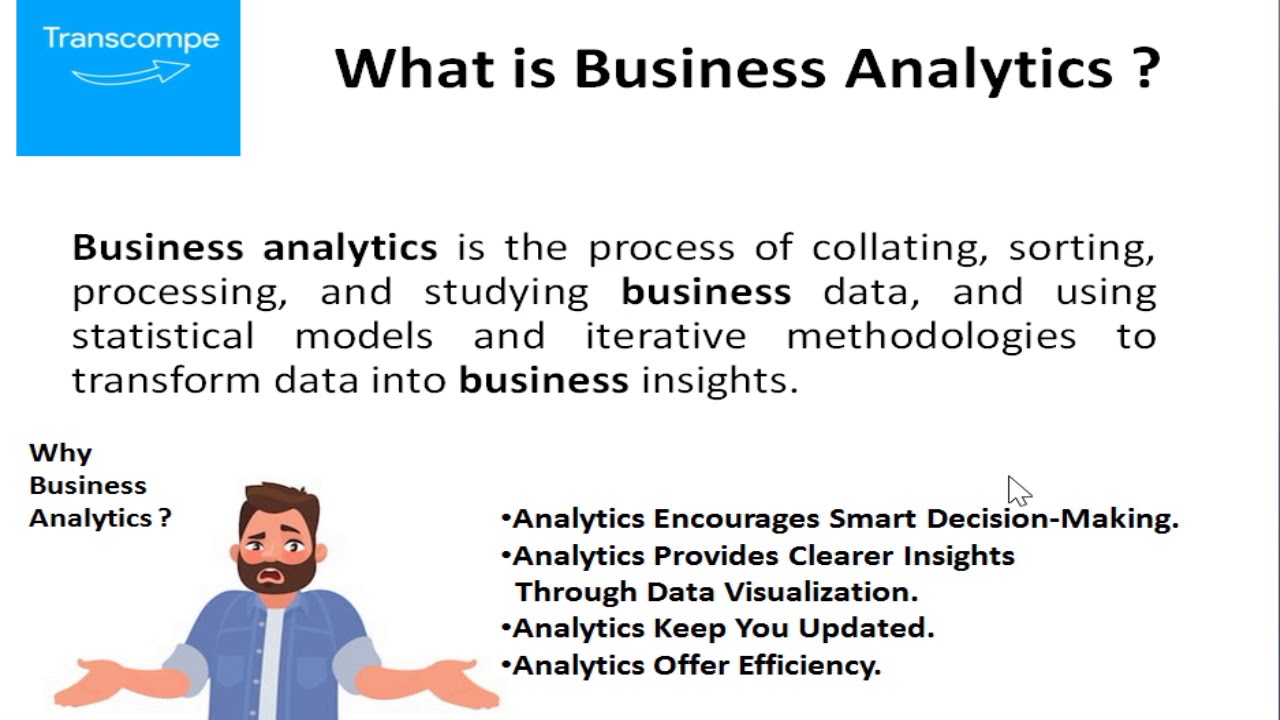 Transcompe

What is Business Analytics ?

Business analytics is the process of collating, sorting, processing, and studying business data, and using statistical models and iterative methodologies to transform data into business insights.

Why Business Analytics ?

•Analytics Encourages Smart Decision-Making.
•Analytics Provides Clearer Insights Through Data Visualization.
•Analytics Keep You Updated.
•Analytics Offer Efficiency.